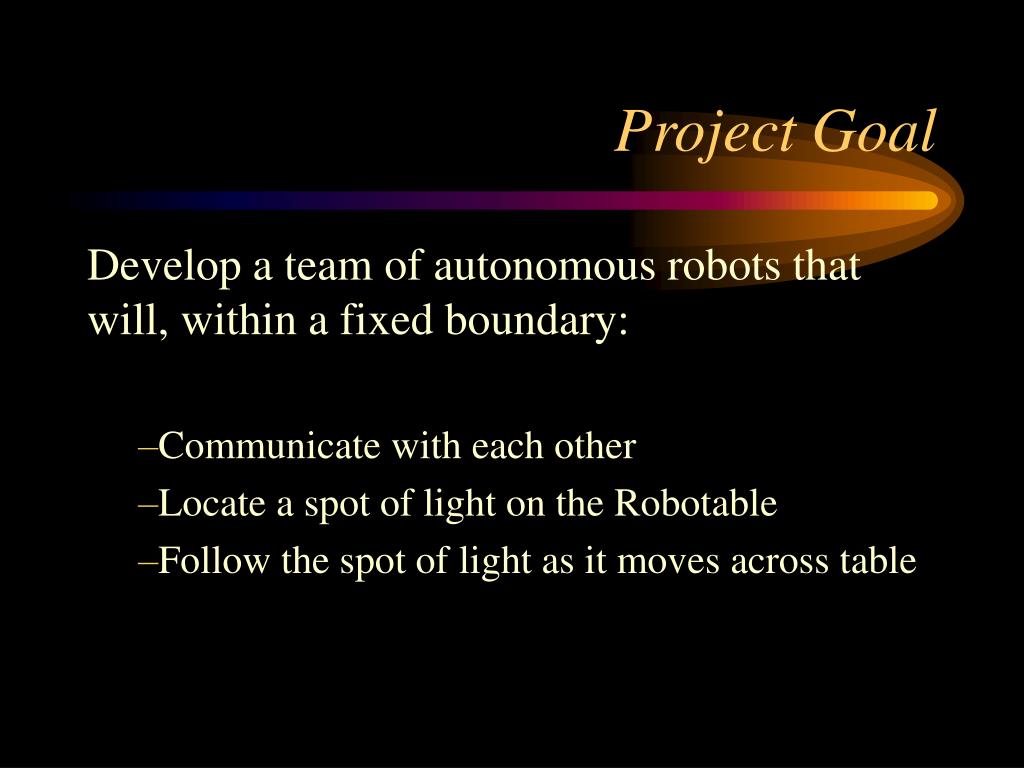 Project Goal

Develop a team of autonomous robots that will, within a fixed boundary:

–Communicate with each other
–Locate a spot of light on the Robotable
–Follow the spot of light as it moves across table